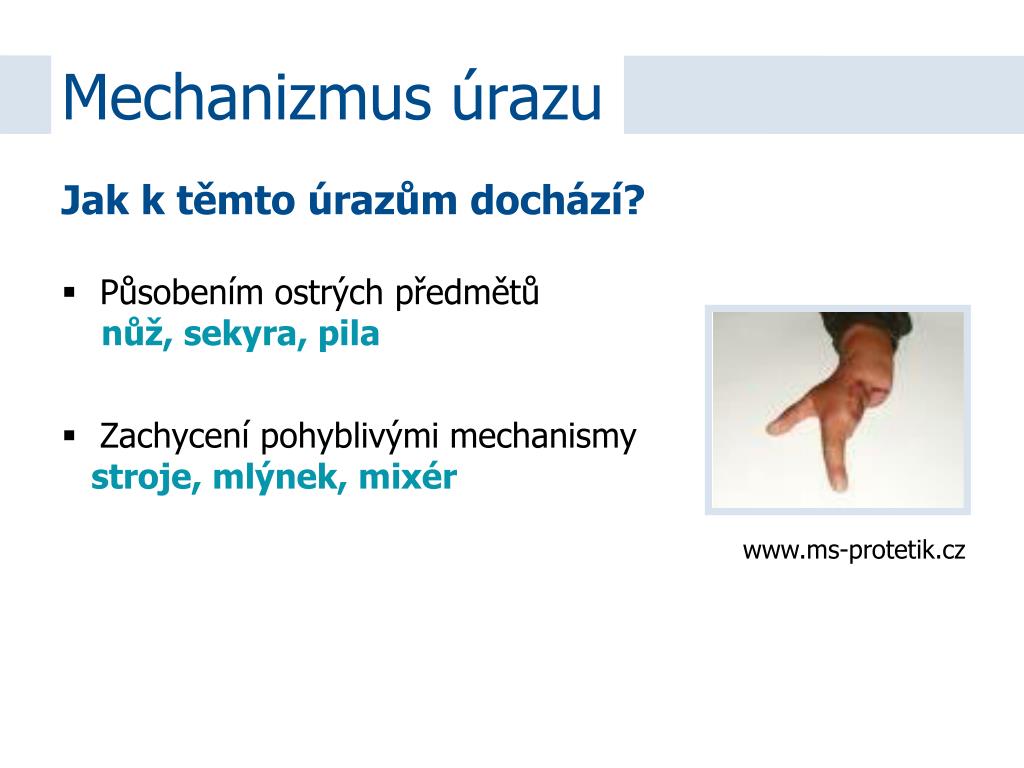 Mechanizmus úrazu

Jak k těmto úrazům dochází?

▪ Působením ostrých předmětů
nůž, sekyra, pila

▪ Zachycení pohyblivými mechanismy
stroje, mlýnek, mixér

www.ms-protetik.cz